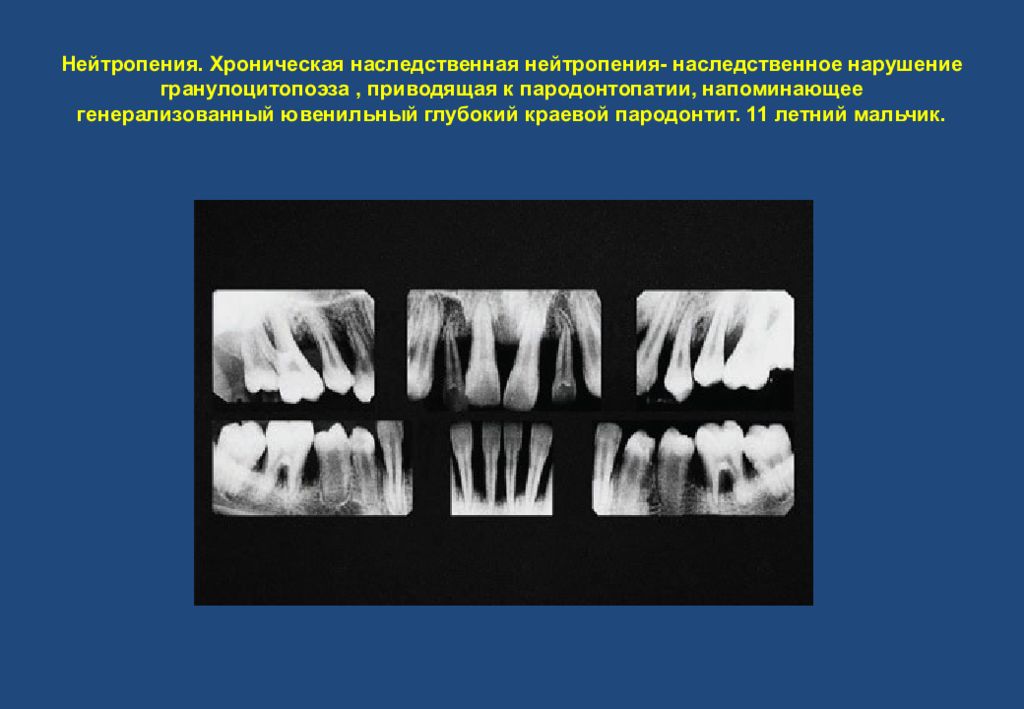 Нейтропения. Хроническая наследственная нейтропения- наследственное нарушение гранулоцитопоэза , приводящая к пародонтопатии, напоминающее генерализованный ювенильный глубокий краевой пародонтит. 11 летний мальчик.